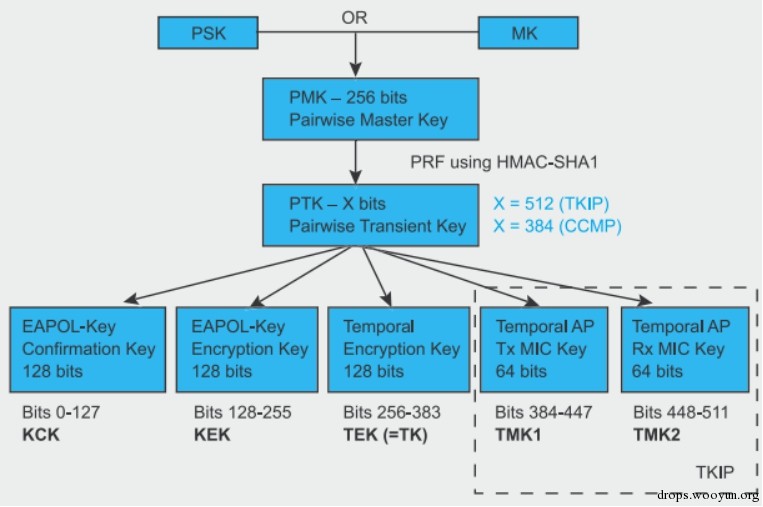 PSK

OR

MK

PMK – 256 bits
Pairwise Master Key

PRF using HMAC-SHA1

PTK – X bits
Pairwise Transient Key

X = 512 (TKIP)
X = 384 (CCMP)

EAPOL-Key
Confirmation Key
128 bits

Bits 0-127
**KCK**

EAPOL-Key
Encryption Key
128 bits

Bits 128-255
**KEK**

Temporal
Encryption Key
128 bits

Bits 256-383
**TEK (=TK)**

Temporal AP
Tx MIC Key
64 bits

Bits 384-447
**TMK1**

Temporal AP
Rx MIC Key
64 bits

Bits 448-511
**TMK2**

TKIP

drops.wooyun.org